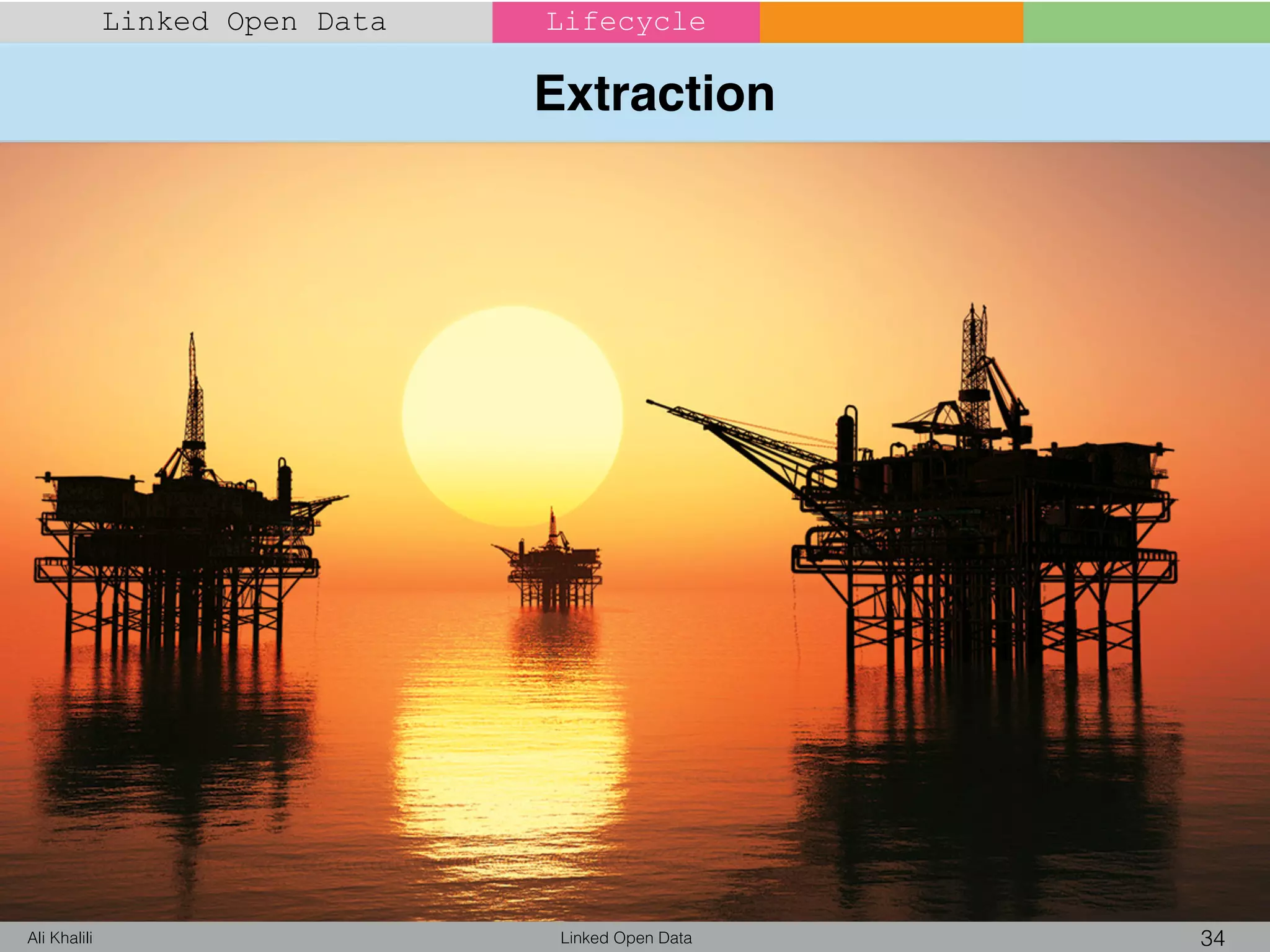 Linked Open Data

Lifecycle

Extraction

Ali Khalili

Linked Open Data

34